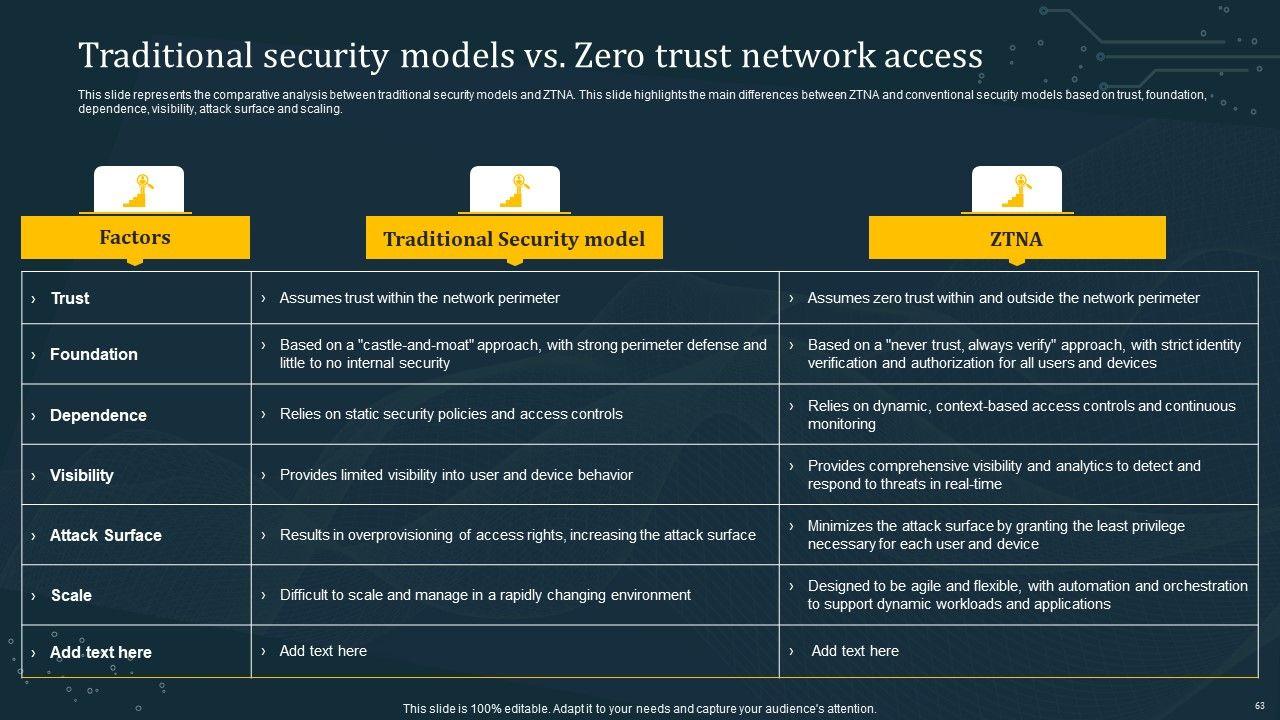 Traditional security models vs. Zero trust network access

This slide represents the comparative analysis between traditional security models and ZTNA. This slide highlights the main differences between ZTNA and conventional security models based on trust, foundation, dependence, visibility, attack surface and scaling.

| Factors | Traditional Security model | ZTNA |
|---|---|---|
| › Trust | › Assumes trust within the network perimeter | › Assumes zero trust within and outside the network perimeter |
| › Foundation | › Based on a "castle-and-moat" approach, with strong perimeter defense and little to no internal security | › Based on a "never trust, always verify" approach, with strict identity verification and authorization for all users and devices |
| › Dependence | › Relies on static security policies and access controls | › Relies on dynamic, context-based access controls and continuous monitoring |
| › Visibility | › Provides limited visibility into user and device behavior | › Provides comprehensive visibility and analytics to detect and respond to threats in real-time |
| › Attack Surface | › Results in overprovisioning of access rights, increasing the attack surface | › Minimizes the attack surface by granting the least privilege necessary for each user and device |
| › Scale | › Difficult to scale and manage in a rapidly changing environment | › Designed to be agile and flexible, with automation and orchestration to support dynamic workloads and applications |
| › Add text here | › Add text here | › Add text here |

This slide is 100% editable. Adapt it to your needs and capture your audience's attention.

63